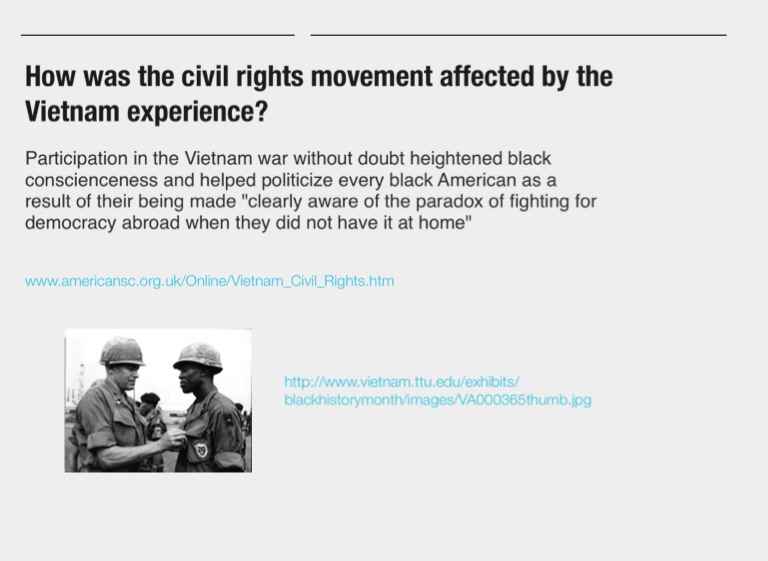 How was the civil rights movement affected by the Vietnam experience?

Participation in the Vietnam war without doubt heightened black conscienceness and helped politicize every black American as a result of their being made "clearly aware of the paradox of fighting for democracy abroad when they did not have it at home"

www.americansc.org.uk/Online/Vietnam_Civil_Rights.htm

http://www.vietnam.ttu.edu/exhibits/blackhistorymonth/images/VA000365thumb.jpg